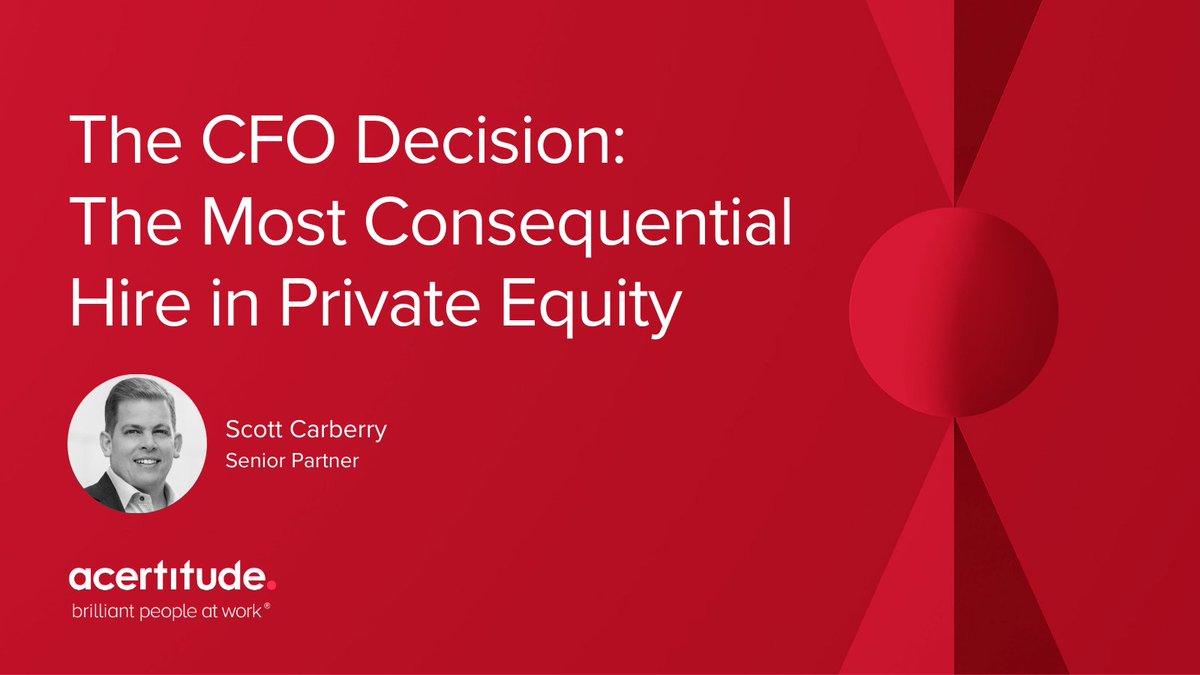 The CFO Decision: The Most Consequential Hire in Private Equity

Scott Carberry
Senior Partner

acertitude.
brilliant people at work®